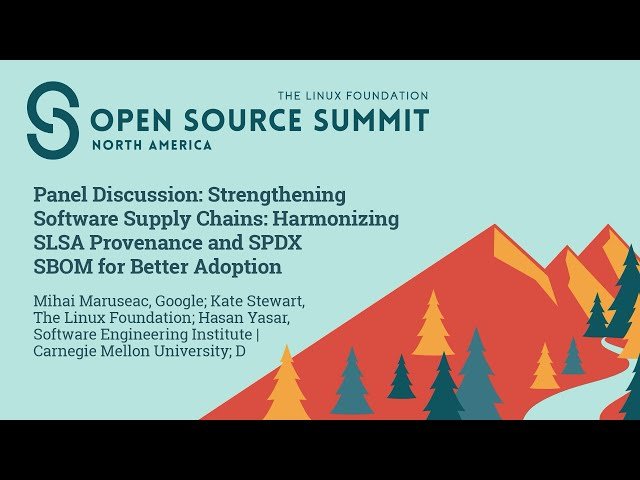 THE LINUX FOUNDATION
OPEN SOURCE SUMMIT
NORTH AMERICA

Panel Discussion: Strengthening Software Supply Chains: Harmonizing SLSA Provenance and SPDX SBOM for Better Adoption

Mihai Maruseac, Google; Kate Stewart, The Linux Foundation; Hasan Yasar, Software Engineering Institute | Carnegie Mellon University; D